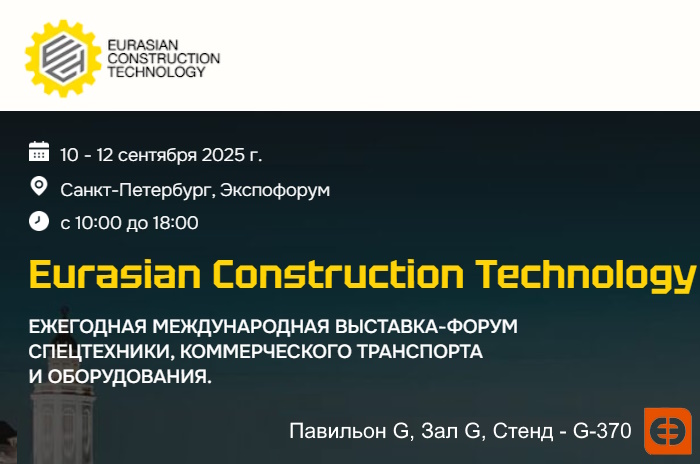 EURASIAN
CONSTRUCTION
TECHNOLOGY

10 - 12 сентября 2025 г.

Санкт-Петербург, Экспофорум

с 10:00 до 18:00

Eurasian Construction Technology

ЕЖЕГОДНАЯ МЕЖДУНАРОДНАЯ ВЫСТАВКА-ФОРУМ СПЕЦТЕХНИКИ, КОММЕРЧЕСКОГО ТРАНСПОРТА И ОБОРУДОВАНИЯ.

Павильон G, Зал G, Стенд - G-370